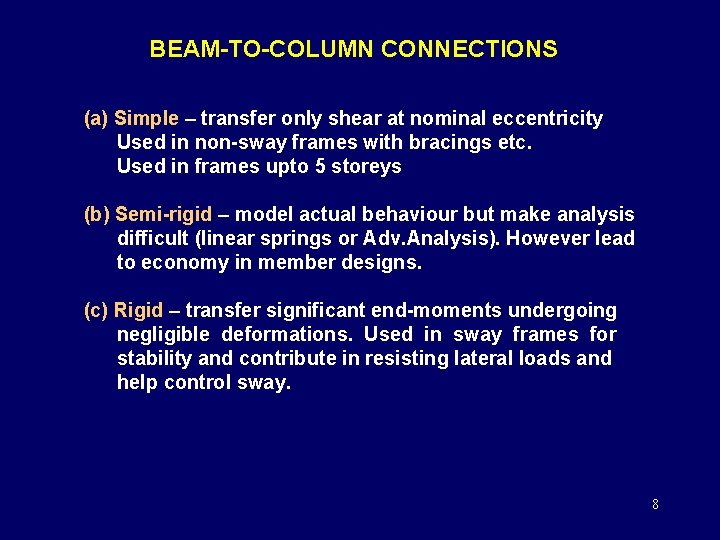 BEAM-TO-COLUMN CONNECTIONS

(a) Simple – transfer only shear at nominal eccentricity
Used in non-sway frames with bracings etc.
Used in frames upto 5 storeys

(b) Semi-rigid – model actual behaviour but make analysis difficult (linear springs or Adv.Analysis). However lead to economy in member designs.

(c) Rigid – transfer significant end-moments undergoing negligible deformations. Used in sway frames for stability and contribute in resisting lateral loads and help control sway.

8